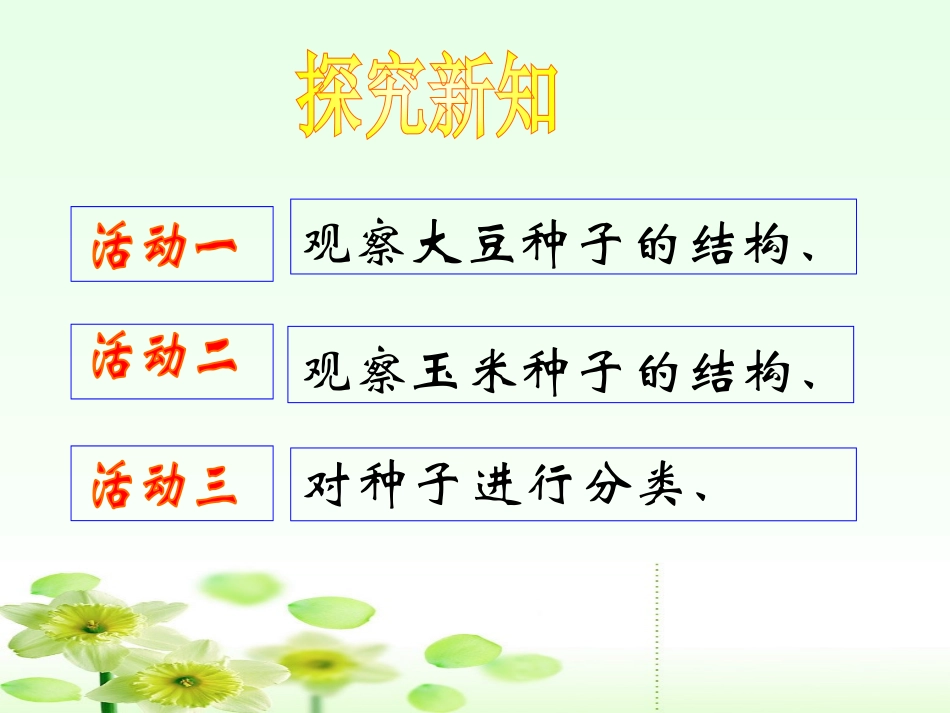 探究新知

活动一

观察大豆种子的结构、

活动二

观察玉米种子的结构、

活动三

对种子进行分类、